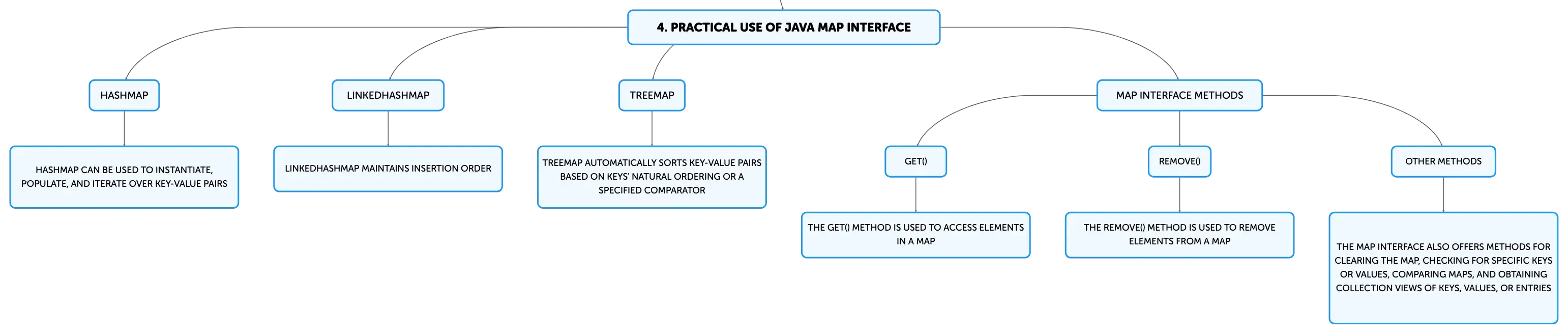 4. PRACTICAL USE OF JAVA MAP INTERFACE

HASHMAP

HASHMAP CAN BE USED TO INSTANTIATE, POPULATE, AND ITERATE OVER KEY-VALUE PAIRS

LINKEDHASHMAP

LINKEDHASHMAP MAINTAINS INSERTION ORDER

TREEMAP

TREEMAP AUTOMATICALLY SORTS KEY-VALUE PAIRS BASED ON KEYS' NATURAL ORDERING OR A SPECIFIED COMPARATOR

MAP INTERFACE METHODS

GET()

THE GET() METHOD IS USED TO ACCESS ELEMENTS IN A MAP

REMOVE()

THE REMOVE() METHOD IS USED TO REMOVE ELEMENTS FROM A MAP

OTHER METHODS

THE MAP INTERFACE ALSO OFFERS METHODS FOR CLEARING THE MAP, CHECKING FOR SPECIFIC KEYS OR VALUES, COMPARING MAPS, AND OBTAINING COLLECTION VIEWS OF KEYS, VALUES, OR ENTRIES